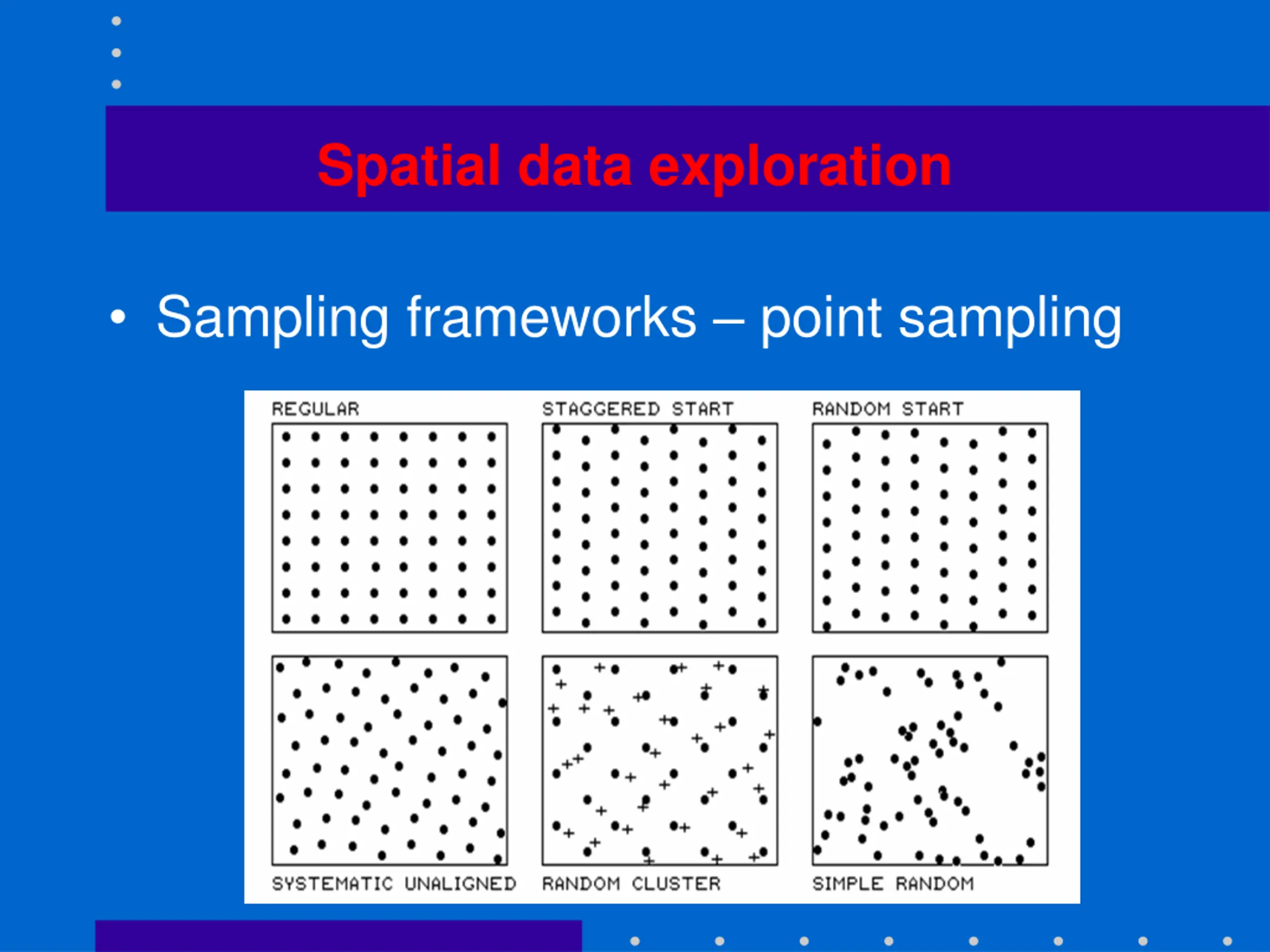 Spatial data exploration

• Sampling frameworks – point sampling

REGULAR

STAGGERED START

RANDOM START

SYSTEMATIC UNALIGNED

RANDOM CLUSTER

SIMPLE RANDOM